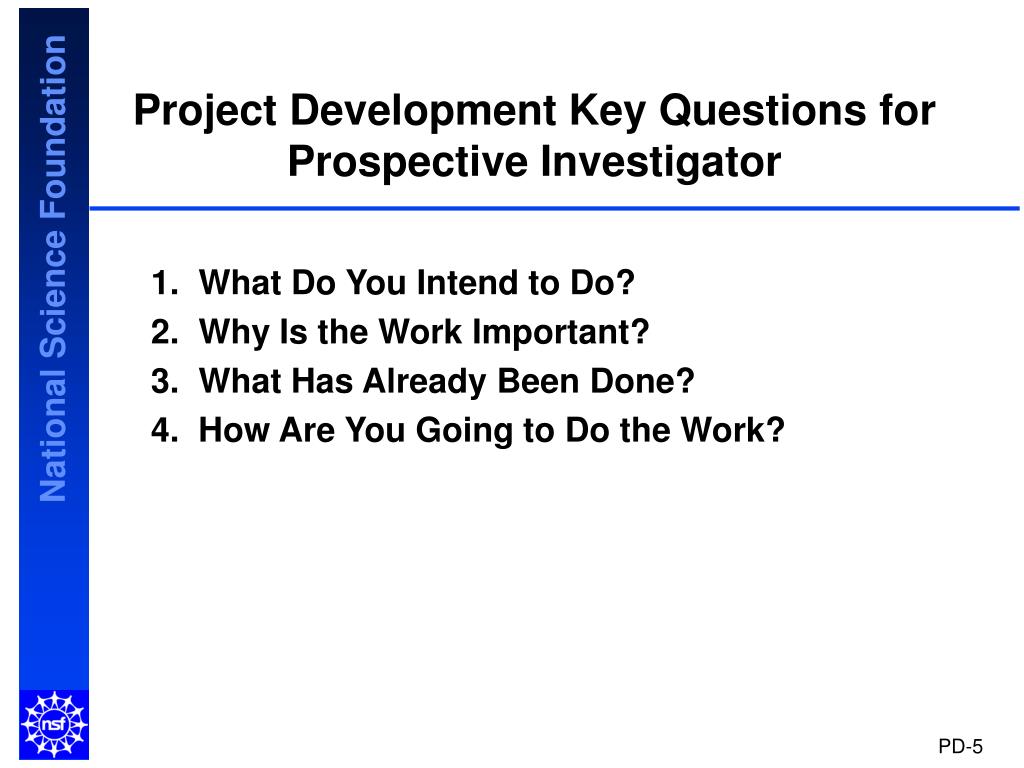 National Science Foundation

Project Development Key Questions for Prospective Investigator

1. What Do You Intend to Do?
2. Why Is the Work Important?
3. What Has Already Been Done?
4. How Are You Going to Do the Work?

nsf

PD-5